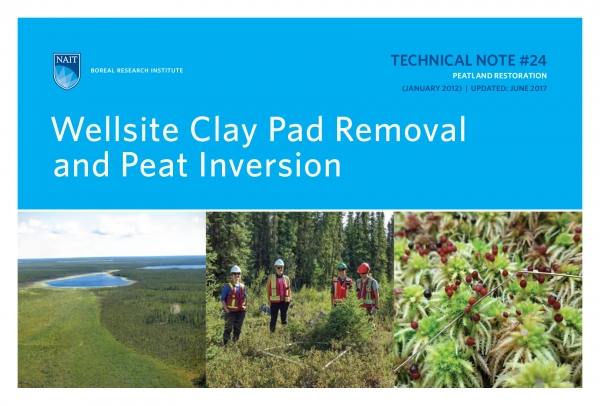 NAIT
BOREAL RESEARCH INSTITUTE

TECHNICAL NOTE #24
PEATLAND RESTORATION
(JANUARY 2012) | UPDATED: JUNE 2017

Wellsite Clay Pad Removal and Peat Inversion